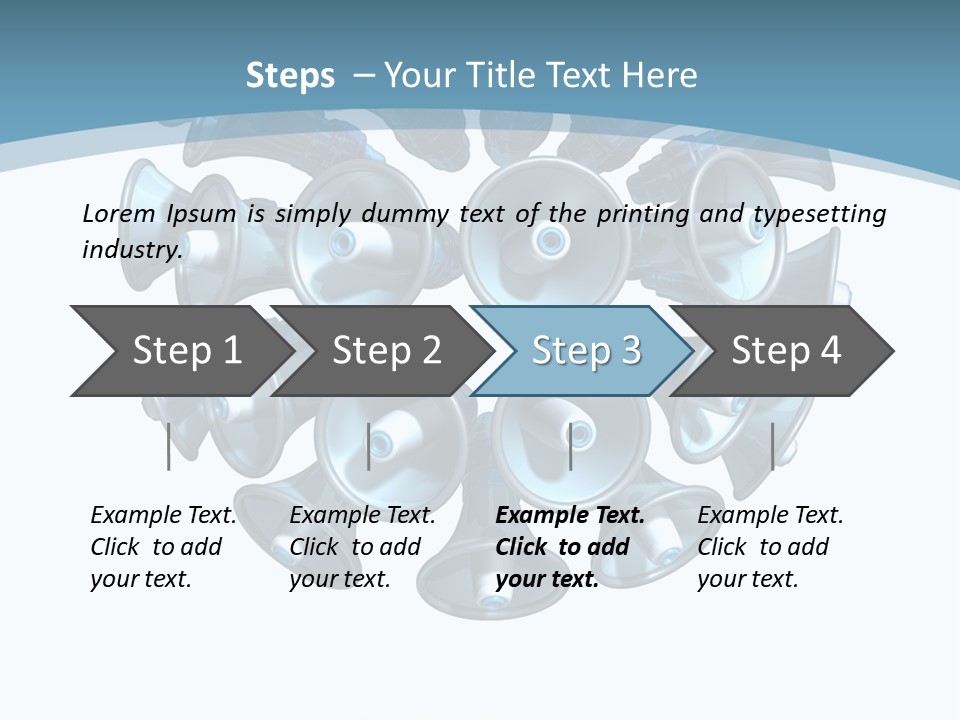 Steps – Your Title Text Here

Lorem Ipsum is simply dummy text of the printing and typesetting industry.

Step 1

Step 2

Step 3

Step 4

Example Text. Click to add your text.

Example Text. Click to add your text.

Example Text. Click to add your text.

Example Text. Click to add your text.